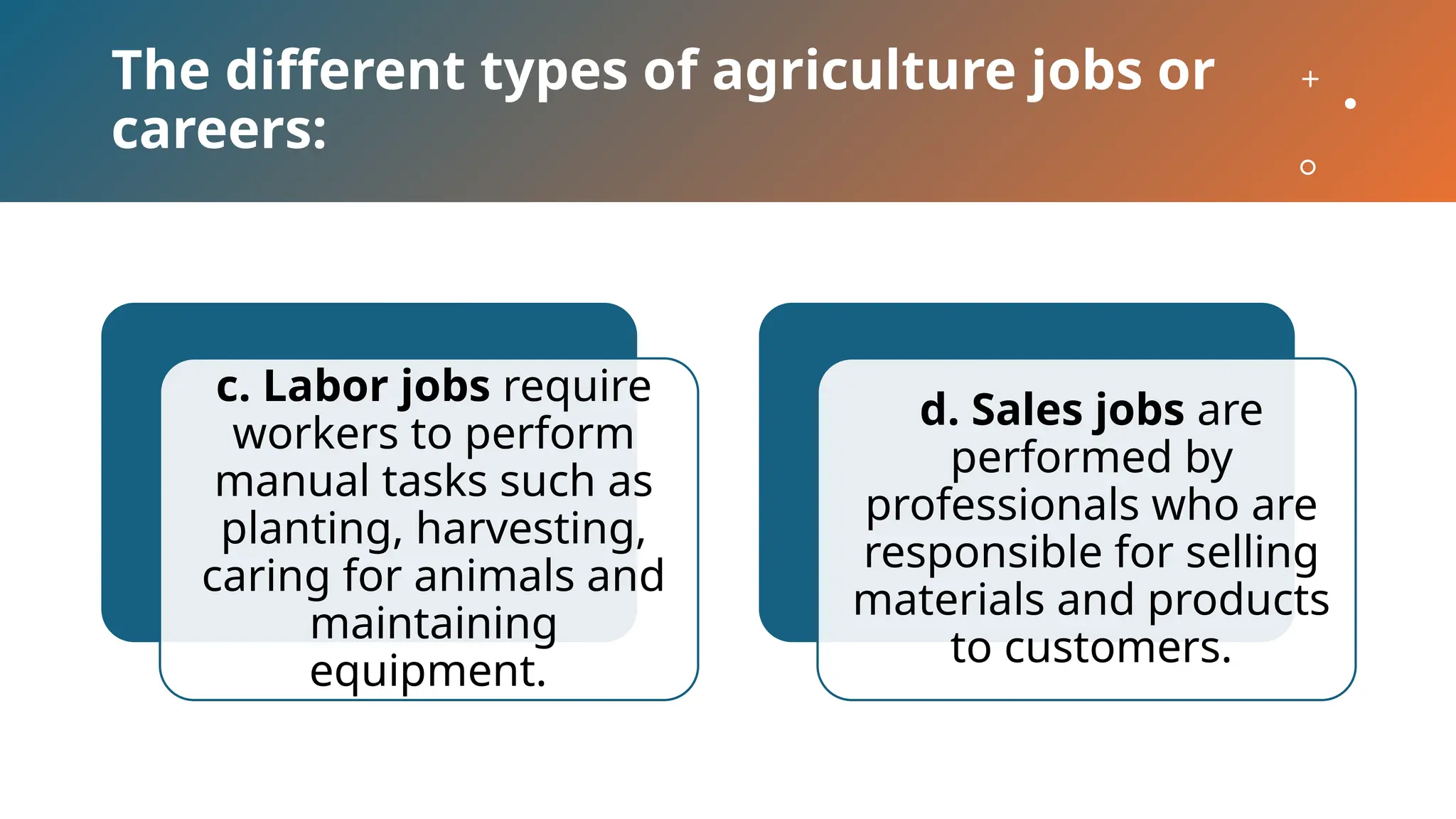 The different types of agriculture jobs or careers:

c. Labor jobs require workers to perform manual tasks such as planting, harvesting, caring for animals and maintaining equipment.

d. Sales jobs are performed by professionals who are responsible for selling materials and products to customers.